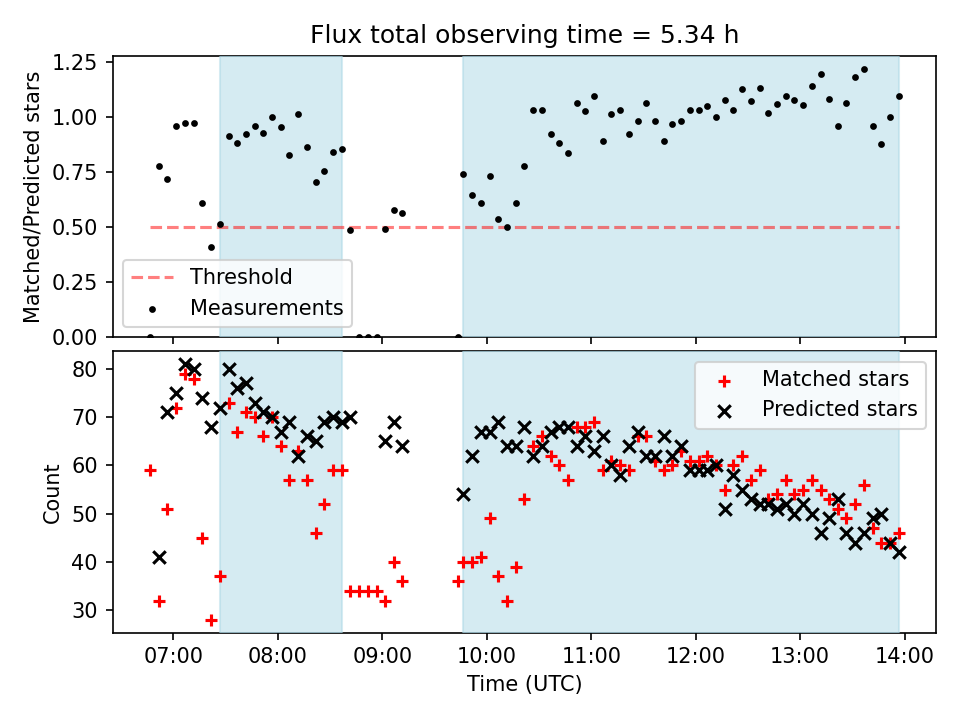 Flux total observing time = 5.34 h

Matched/Predicted stars

1.25
1.00
0.75
0.50
0.25
0.00

Threshold
Measurements

Count

80
70
60
50
40
30

Matched stars
Predicted stars

07:00 08:00 09:00 10:00 11:00 12:00 13:00 14:00

Time (UTC)